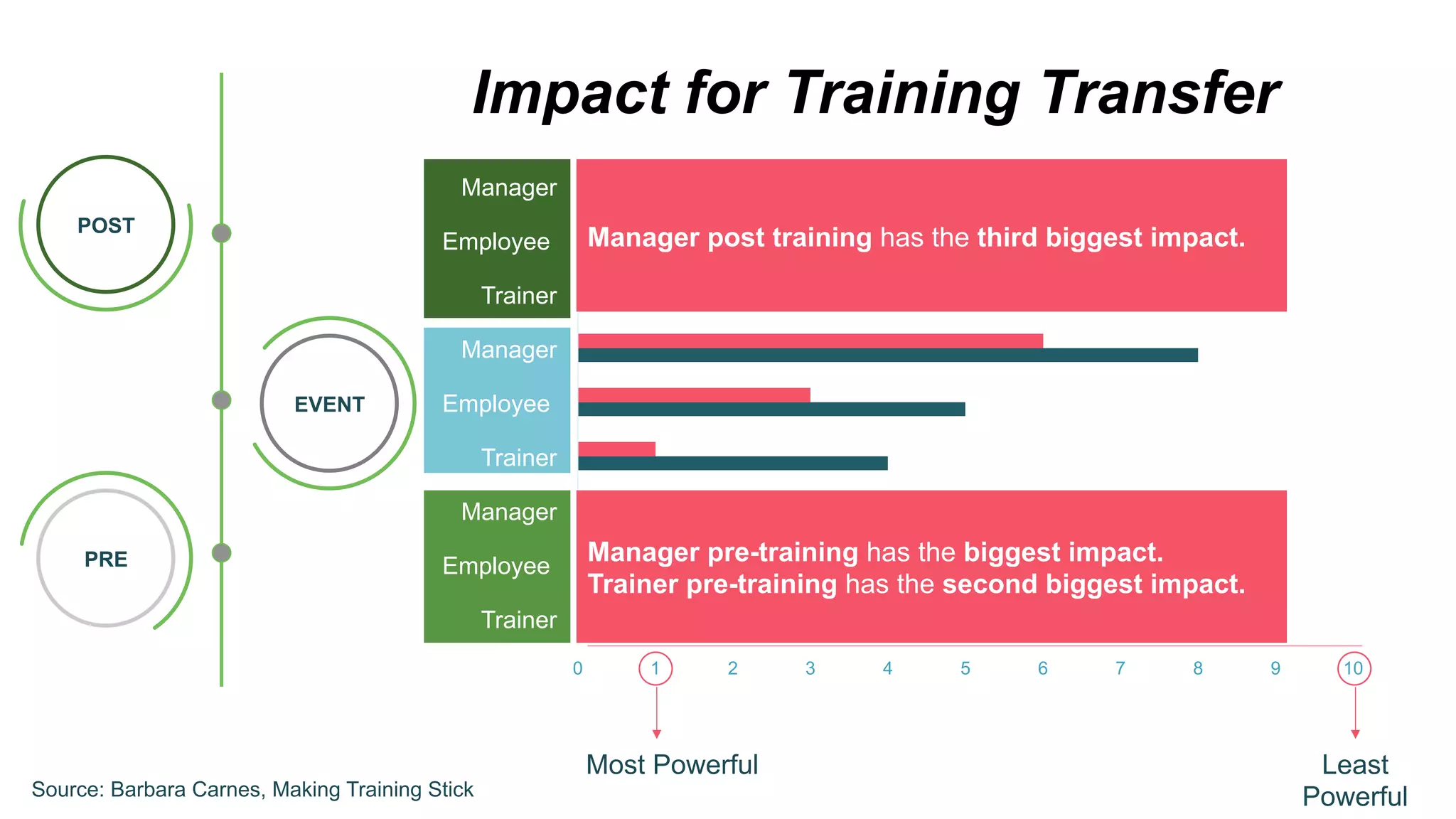 Impact for Training Transfer

POST

EVENT

PRE

Manager
Employee
Trainer

Manager post training has the third biggest impact.

Manager
Employee
Trainer

Manager
Employee
Trainer

Manager pre-training has the biggest impact.
Trainer pre-training has the second biggest impact.

0 1 2 3 4 5 6 7 8 9 10

Most Powerful

Least Powerful

Source: Barbara Carnes, Making Training Stick